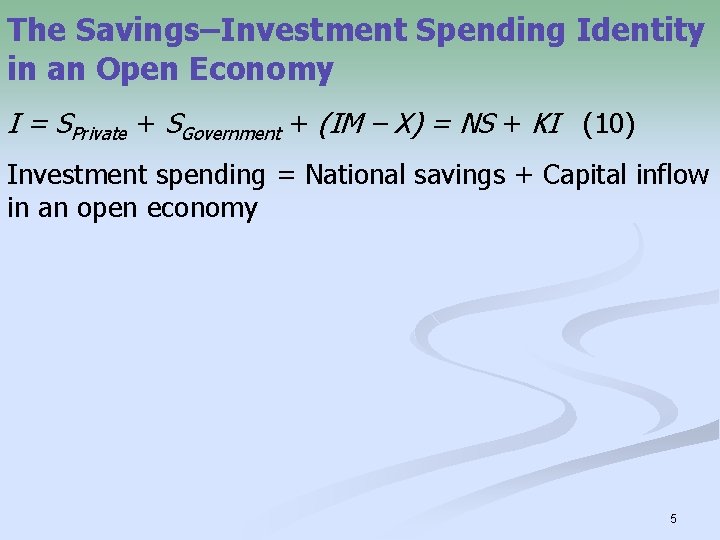 The Savings–Investment Spending Identity in an Open Economy

$I = S_{Private} + S_{Government} + (IM - X) = NS + KI$ (10)

Investment spending = National savings + Capital inflow in an open economy

5